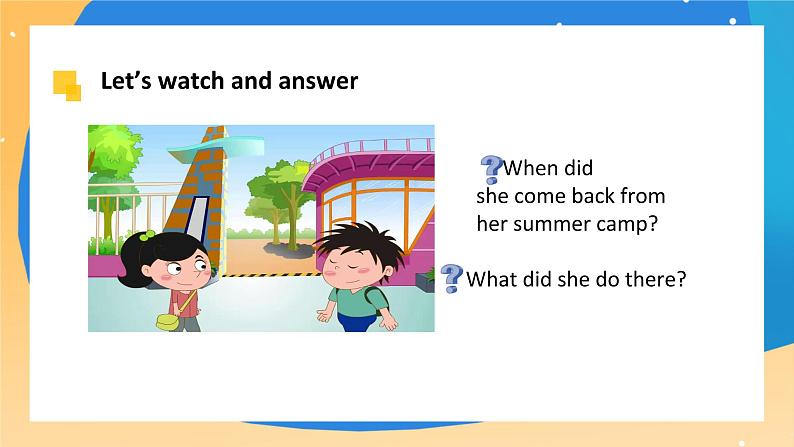 Let’s watch and answer

When did she come back from her summer camp?

What did she do there?